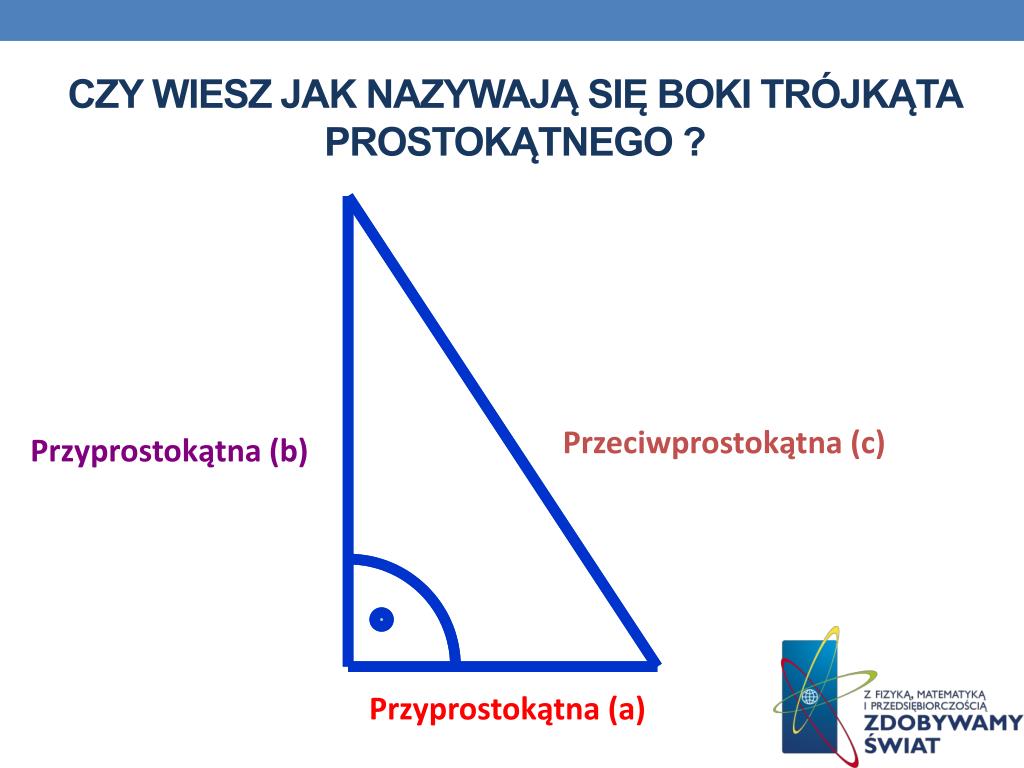 CZY WIESZ JAK NAZYWAJĄ SIĘ BOKI TRÓJKĄTA PROSTOKĄTNEGO ?

Przyprostokątna (b)

Przeciwprostokątna (c)

Przyprostokątna (a)

Z FIZYKĄ, MATEMATYKĄ I PRZEDSIĘBIORCZOŚCIĄ
ZDOBYWAMY ŚWIAT